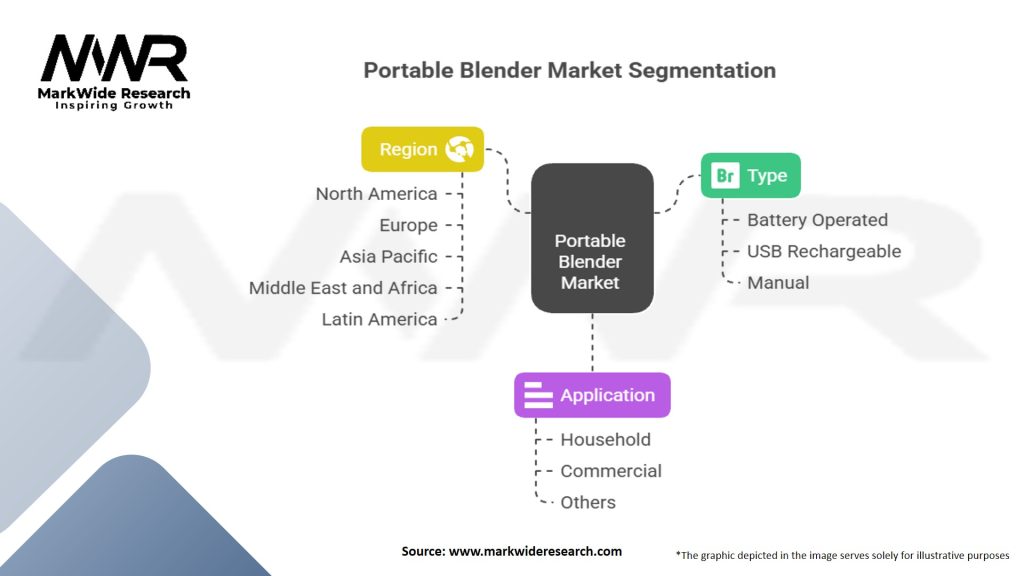 MWR
MarkWide Research
Inspiring Growth

Portable Blender Market Segmentation

Region
North America
Europe
Asia Pacific
Middle East and Africa
Latin America

Portable Blender Market

Br Type
Battery Operated
USB Rechargeable
Manual

Application
Household
Commercial
Others

Source: www.markwideresearch.com

*The graphic depicted in the image serves solely for illustrative purposes